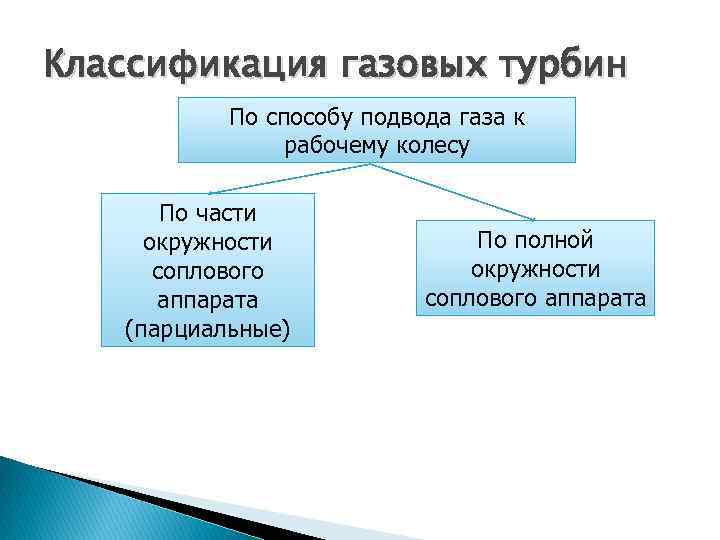 Классификация газовых турбин

По способу подвода газа к рабочему колесу

По части окружности соплового аппарата (парциальные)

По полной окружности соплового аппарата